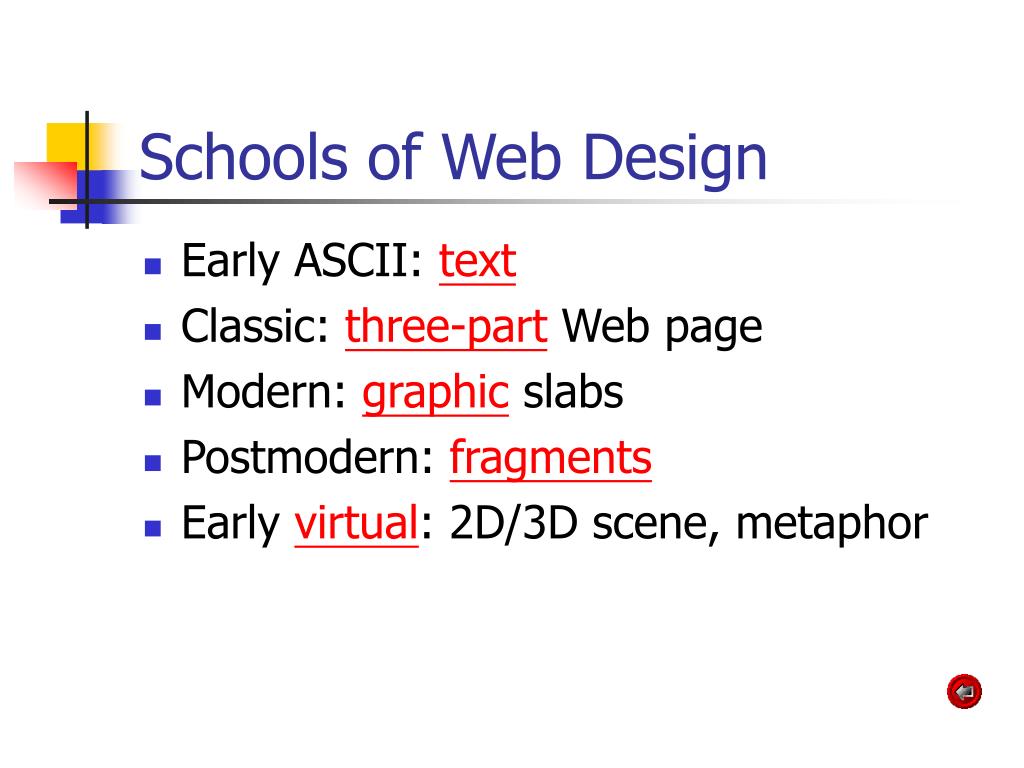 Schools of Web Design

- Early ASCII: text
- Classic: three-part Web page
- Modern: graphic slabs
- Postmodern: fragments
- Early virtual: 2D/3D scene, metaphor